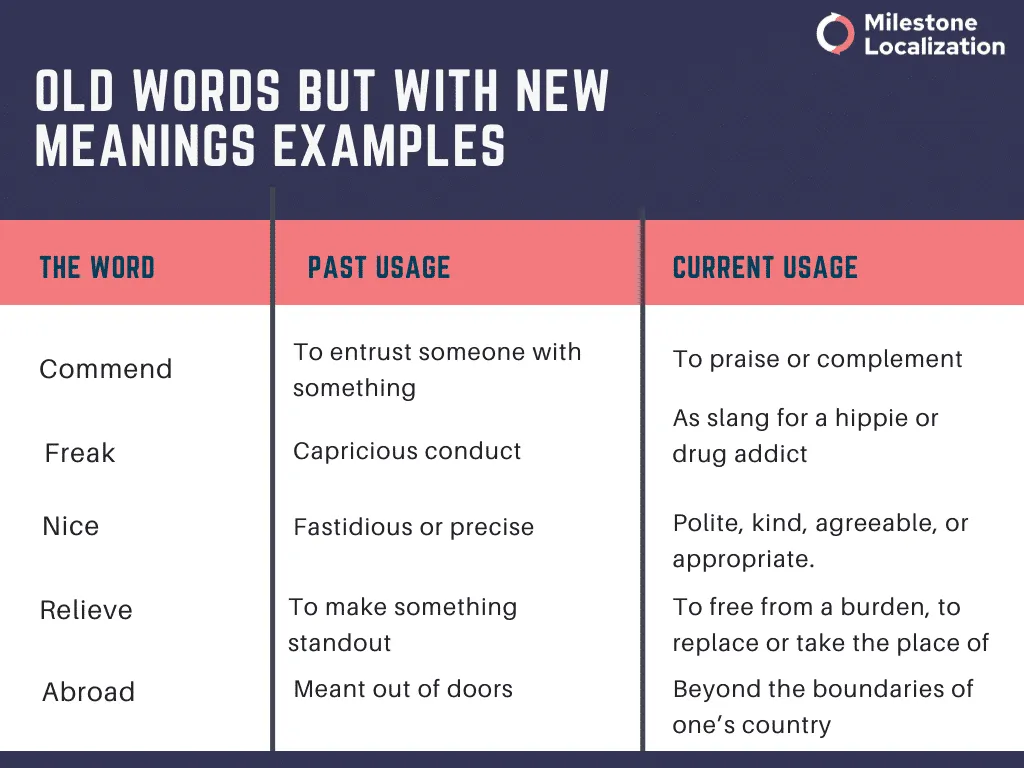 Milestone Localization

OLD WORDS BUT WITH NEW MEANINGS EXAMPLES

| THE WORD | PAST USAGE | CURRENT USAGE |
|---|---|---|
| Commend | To entrust someone with something | To praise or complement |
| Freak | Capricious conduct | As slang for a hippie or drug addict |
| Nice | Fastidious or precise | Polite, kind, agreeable, or appropriate. |
| Relieve | To make something standout | To free from a burden, to replace or take the place of |
| Abroad | Meant out of doors | Beyond the boundaries of one's country |